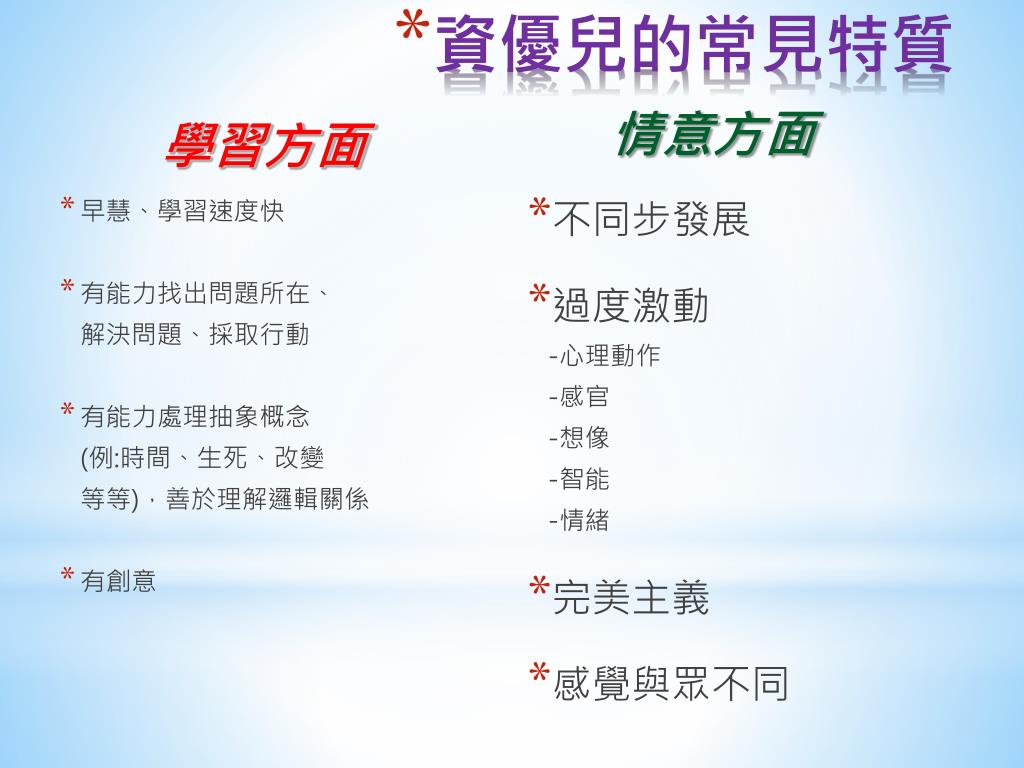 *資優兒的常見特質

學習方面

* 早慧、學習速度快

* 有能力找出問題所在、解決問題、採取行動

* 有能力處理抽象概念 (例:時間、生死、改變等等)，善於理解邏輯關係

* 有創意

情意方面

*不同步發展

*過度激動
-心理動作
-感官
-想像
-智能
-情緒

*完美主義

*感覺與眾不同